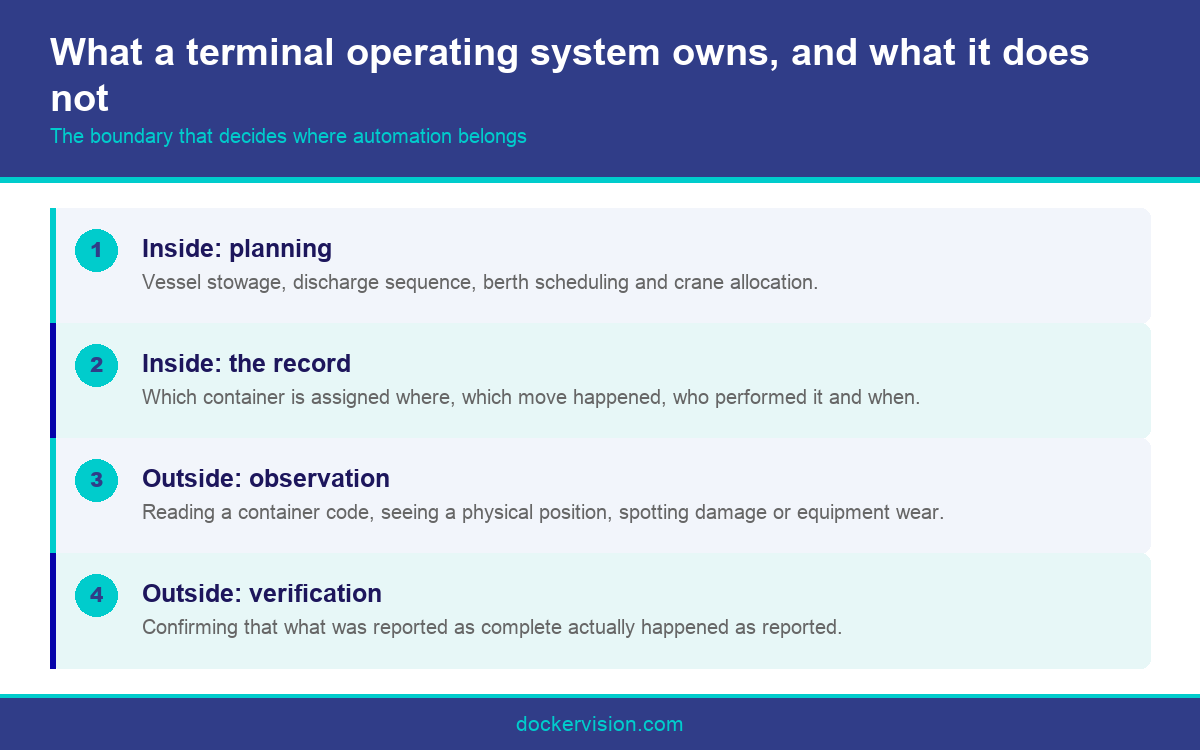 What a terminal operating system owns, and what it does not

The boundary that decides where automation belongs

1
Inside: planning
Vessel stowage, discharge sequence, berth scheduling and crane allocation.

2
Inside: the record
Which container is assigned where, which move happened, who performed it and when.

3
Outside: observation
Reading a container code, seeing a physical position, spotting damage or equipment wear.

4
Outside: verification
Confirming that what was reported as complete actually happened as reported.

dockervision.com